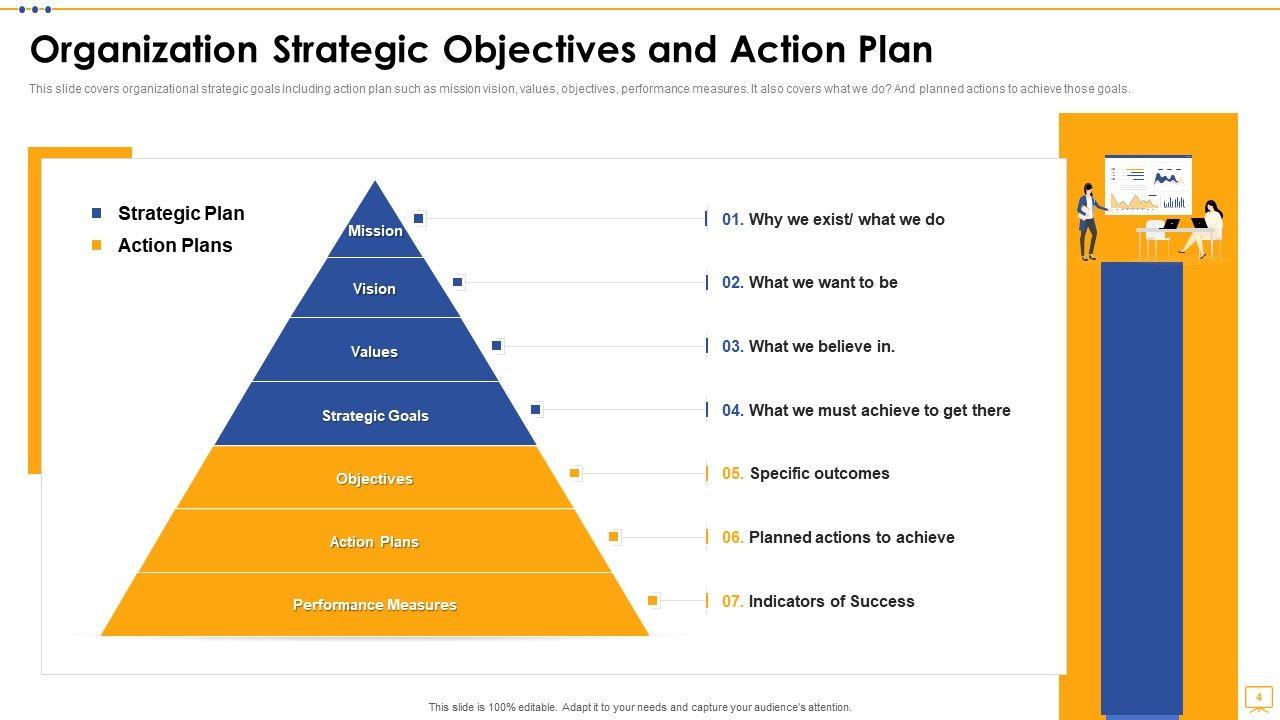 Organization Strategic Objectives and Action Plan

This slide covers organizational strategic goals including action plan such as mission vision, values, objectives, performance measures. It also covers what we do? And planned actions to achieve those goals.

Strategic Plan
Action Plans

Mission
Vision
Values
Strategic Goals
Objectives
Action Plans
Performance Measures

01. Why we exist/ what we do
02. What we want to be
03. What we believe in.
04. What we must achieve to get there
05. Specific outcomes
06. Planned actions to achieve
07. Indicators of Success

This slide is 100% editable. Adapt it to your needs and capture your audience's attention.

4